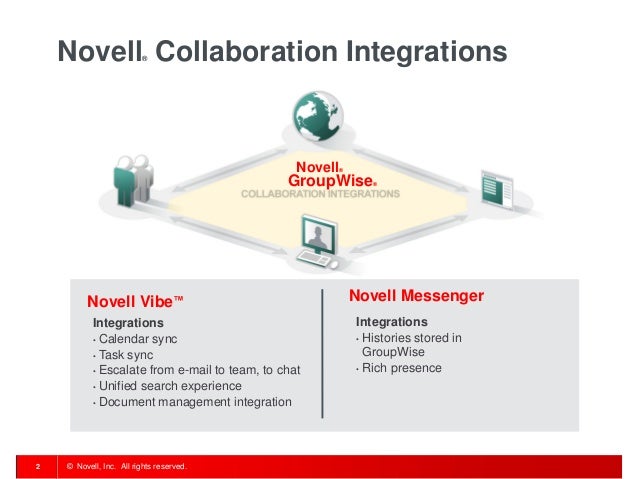 Novell® Collaboration Integrations

Novell®
GroupWise®
COLLABORATION INTEGRATIONS

Novell Vibe™
Integrations
• Calendar sync
• Task sync
• Escalate from e-mail to team, to chat
• Unified search experience
• Document management integration

Novell Messenger
Integrations
• Histories stored in GroupWise
• Rich presence

2 © Novell, Inc. All rights reserved.